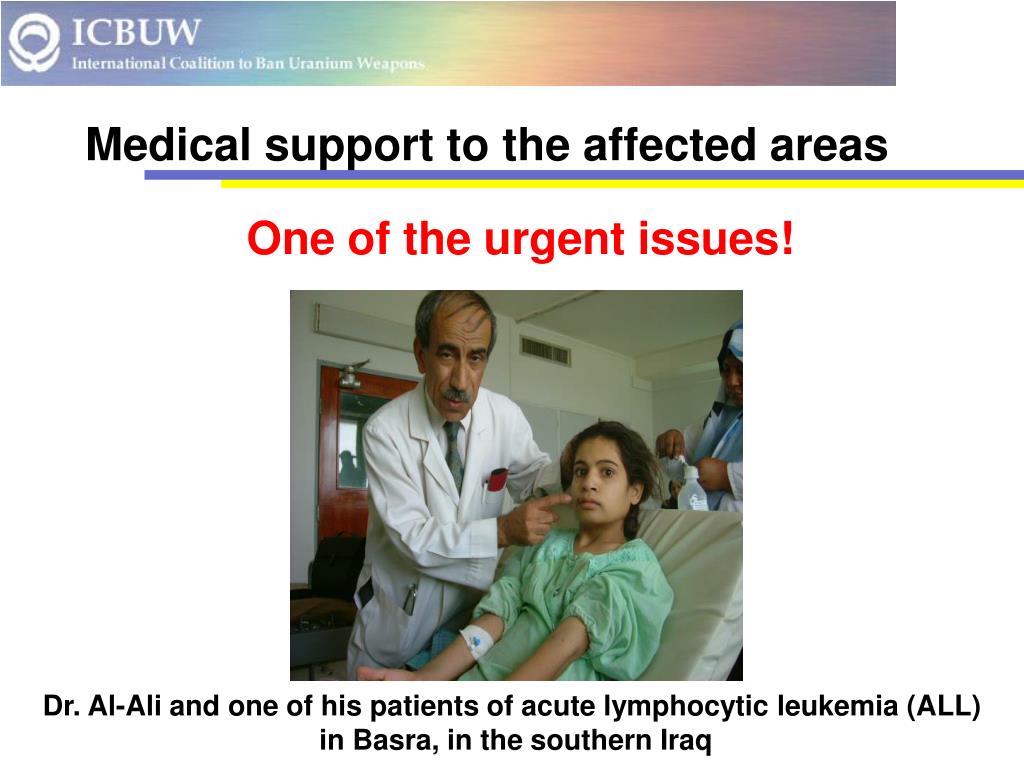 ICBUW
International Coalition to Ban Uranium Weapons

Medical support to the affected areas

One of the urgent issues!

Dr. Al-Ali and one of his patients of acute lymphocytic leukemia (ALL) in Basra, in the southern Iraq